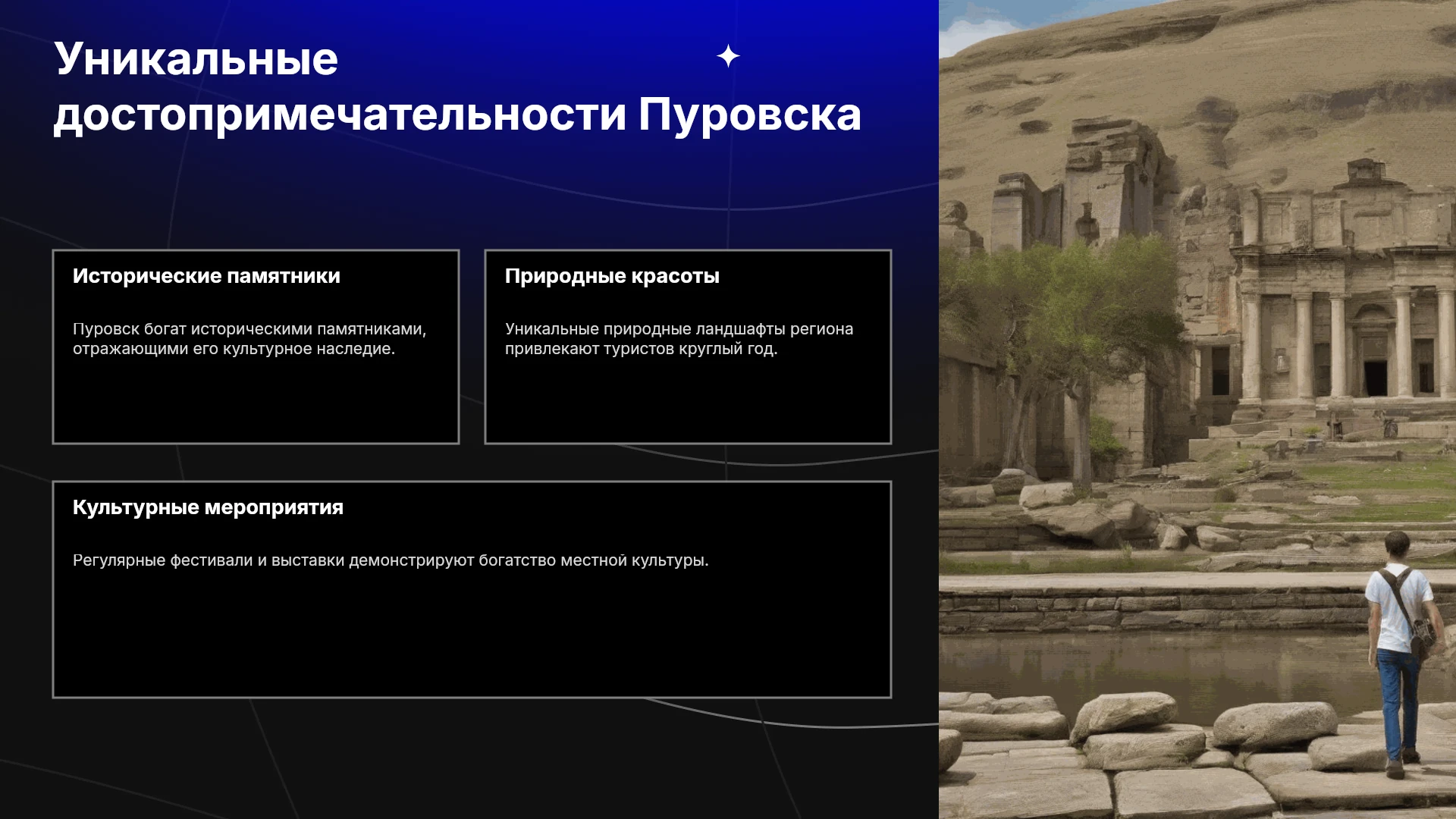 Уникальные достопримечательности Пуровска

Исторические памятники

Пуровск богат историческими памятниками, отражающими его культурное наследие.

Природные красоты

Уникальные природные ландшафты региона привлекают туристов круглый год.

Культурные мероприятия

Регулярные фестивали и выставки демонстрируют богатство местной культуры.